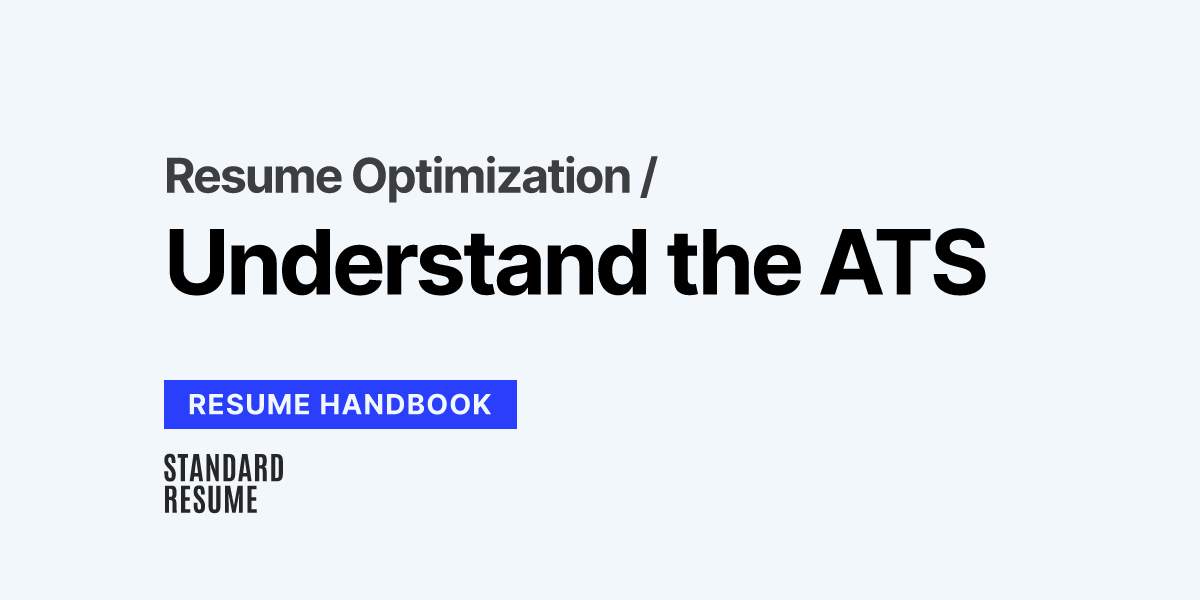 Resume Optimization /

Understand the ATS

RESUME HANDBOOK

STANDARD
RESUME